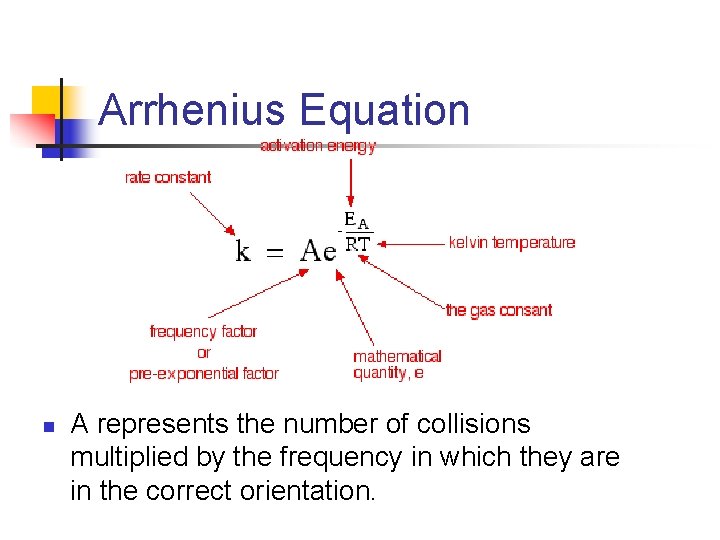 Arrhenius Equation

activation energy

rate constant

$k = Ae^{-\frac{E_A}{RT}}$

kelvin temperature

the gas consant

frequency factor
or
pre-exponential factor

mathematical
quantity, e

A represents the number of collisions multiplied by the frequency in which they are in the correct orientation.